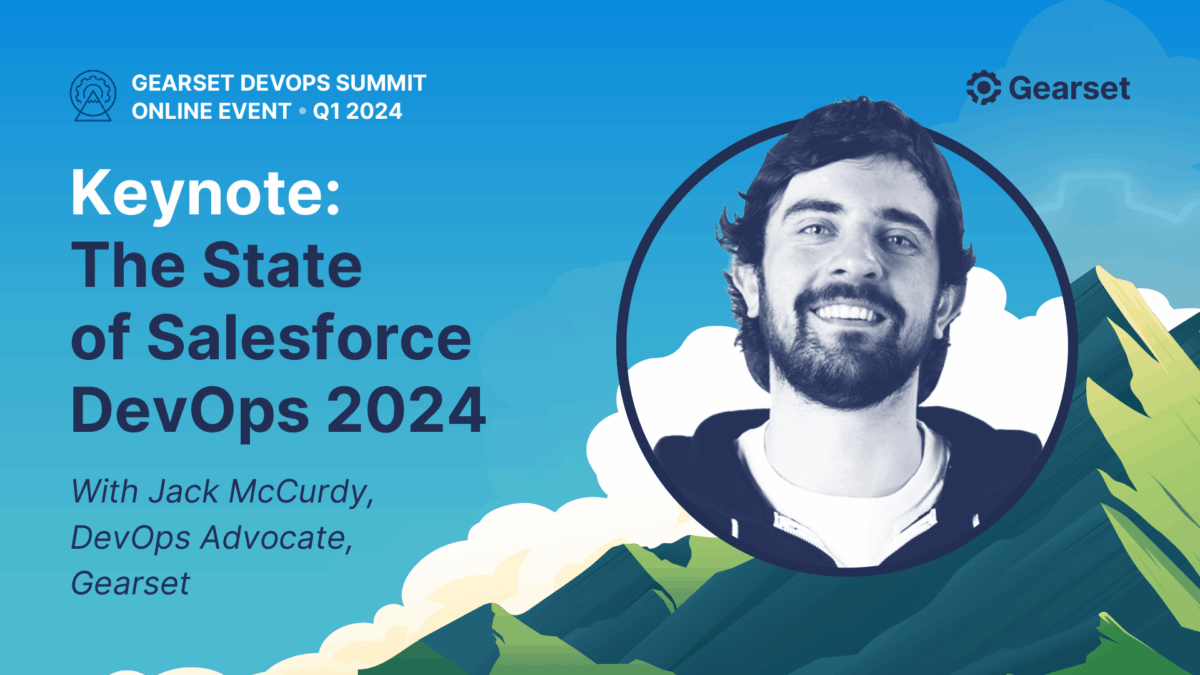 GEARSET DEVOPS SUMMIT
ONLINE EVENT • Q1 2024

Gearset

Keynote:
The State of Salesforce DevOps 2024

With Jack McCurdy, DevOps Advocate, Gearset